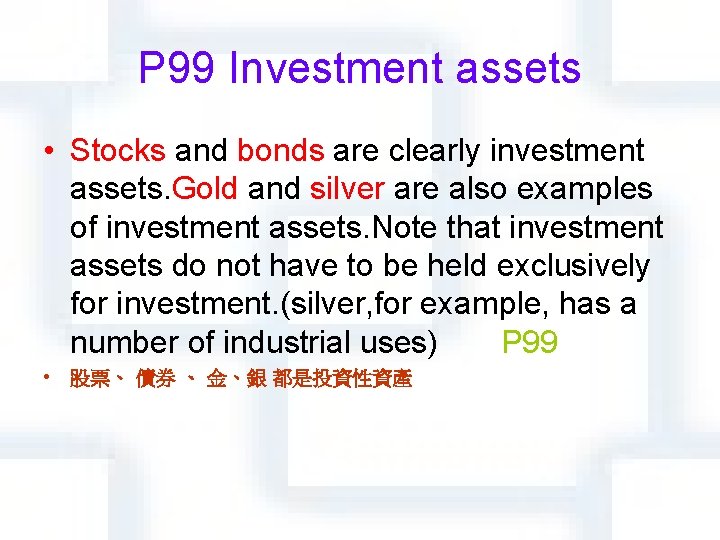 P99 Investment assets

• Stocks and bonds are clearly investment assets.Gold and silver are also examples of investment assets.Note that investment assets do not have to be held exclusively for investment.(silver,for example, has a number of industrial uses) P99

• 股票、 債券 、 金、銀 都是投資性資產